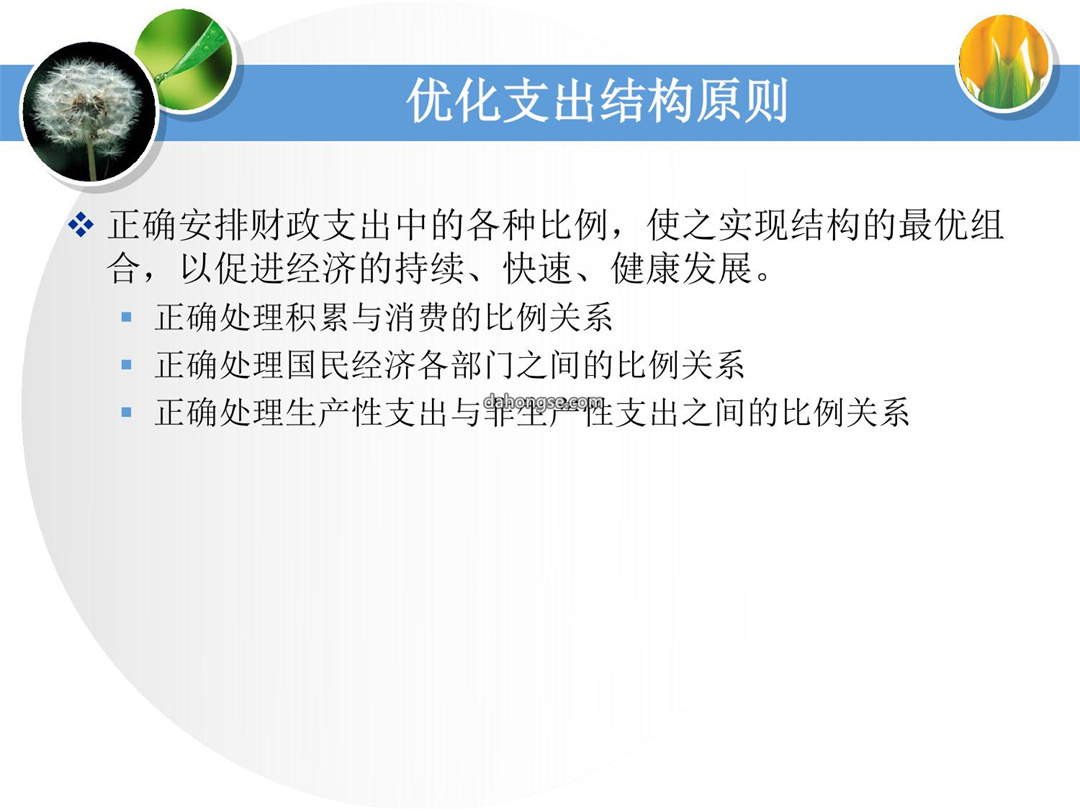 优化支出结构原则

❖ 正确安排财政支出中的各种比例，使之实现结构的最优组合，以促进经济的持续、快速、健康发展。

▪ 正确处理积累与消费的比例关系
▪ 正确处理国民经济各部门之间的比例关系
▪ 正确处理生产性支出与非生产性支出之间的比例关系

dahongse.com